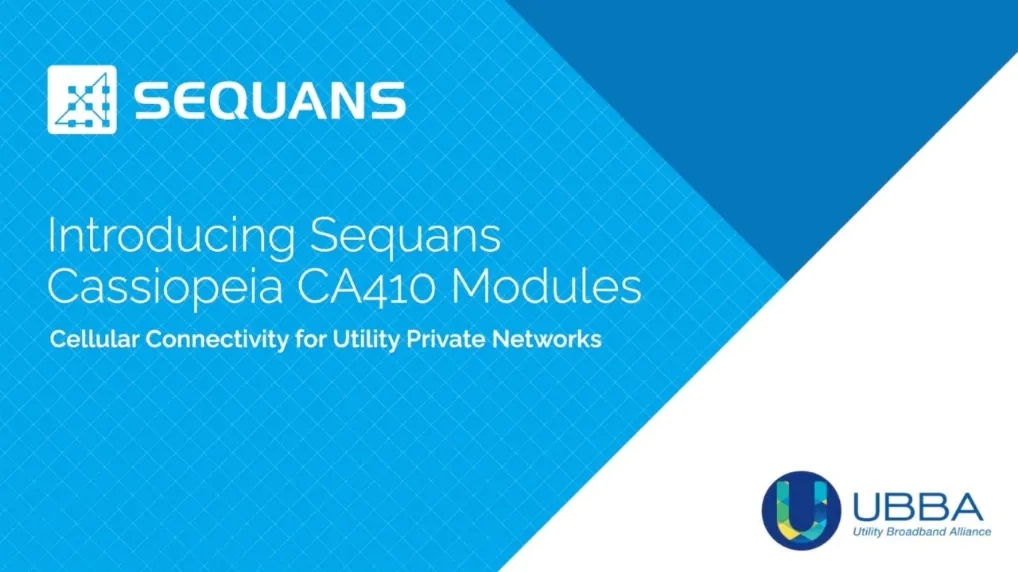 SEQUANS

Introducing Sequans Cassiopeia CA410 Modules

Cellular Connectivity for Utility Private Networks

UBBA
Utility Broadband Alliance